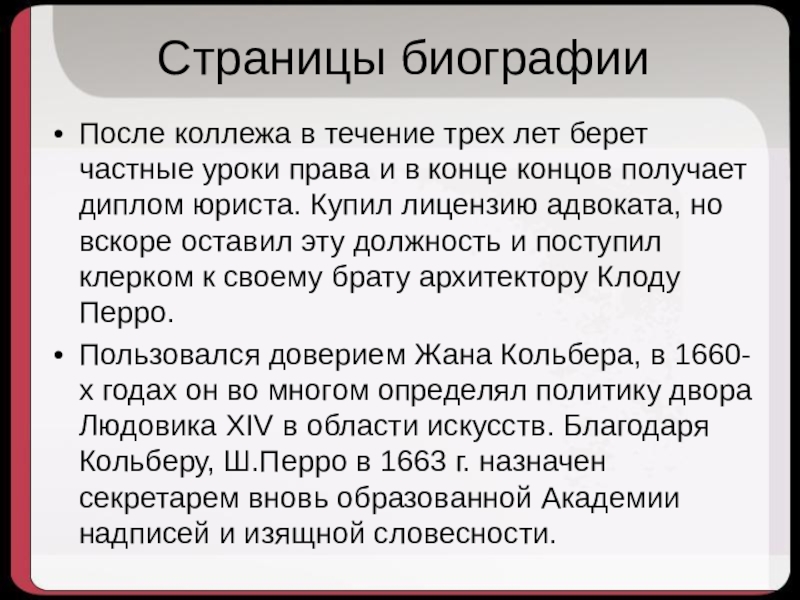 Страницы биографии

• После коллежа в течение трех лет берет частные уроки права и в конце концов получает диплом юриста. Купил лицензию адвоката, но вскоре оставил эту должность и поступил клерком к своему брату архитектору Клоду Перро.

• Пользовался доверием Жана Кольбера, в 1660-х годах он во многом определял политику двора Людовика XIV в области искусств. Благодаря Кольберу, Ш.Перро в 1663 г. назначен секретарем вновь образованной Академии надписей и изящной словесности.